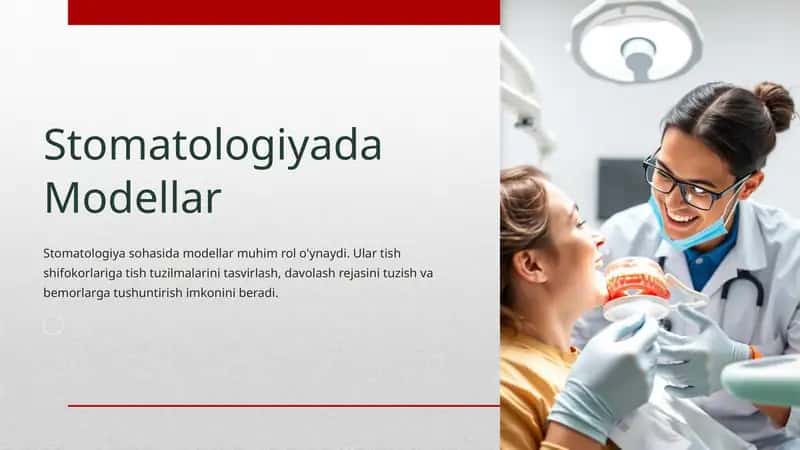 Stomatologiyada Modellar

Stomatologiya sohasida modellar muhim rol o'ynaydi. Ular tish shifokorlariga tish tuzilmalarini tasvirlash, davolash rejasini tuzish va bemorlarga tushuntirish imkonini beradi.